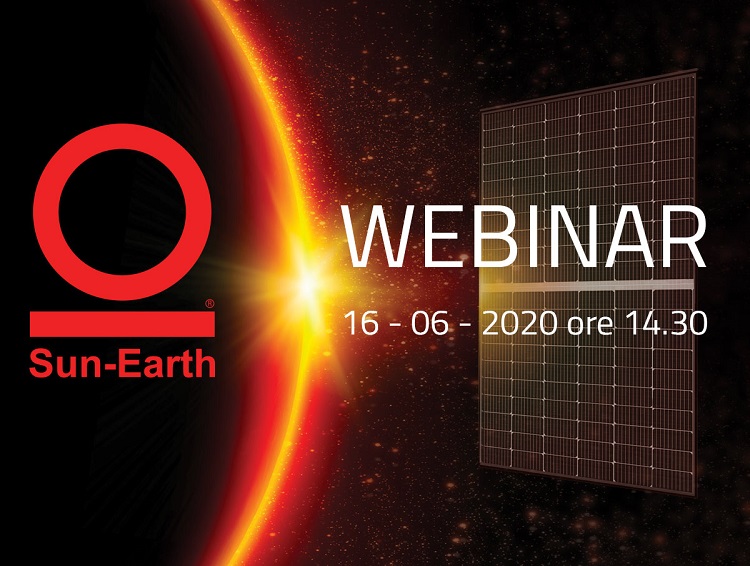 ®
Sun-Earth

WEBINAR
16 - 06 - 2020 ore 14.30